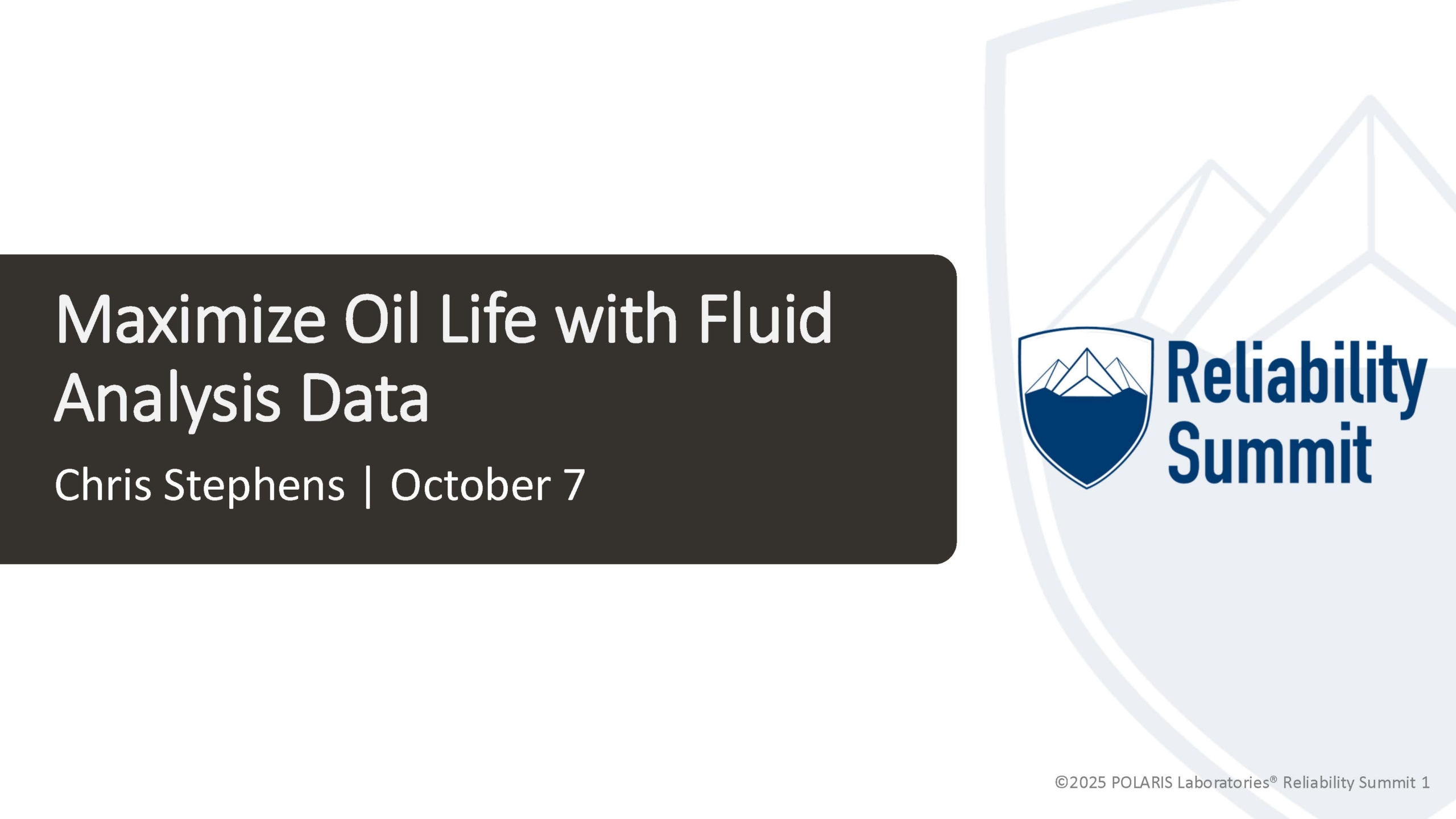 Maximize Oil Life with Fluid Analysis Data

Chris Stephens | October 7

Reliability Summit

©2025 POLARIS Laboratories® Reliability Summit 1